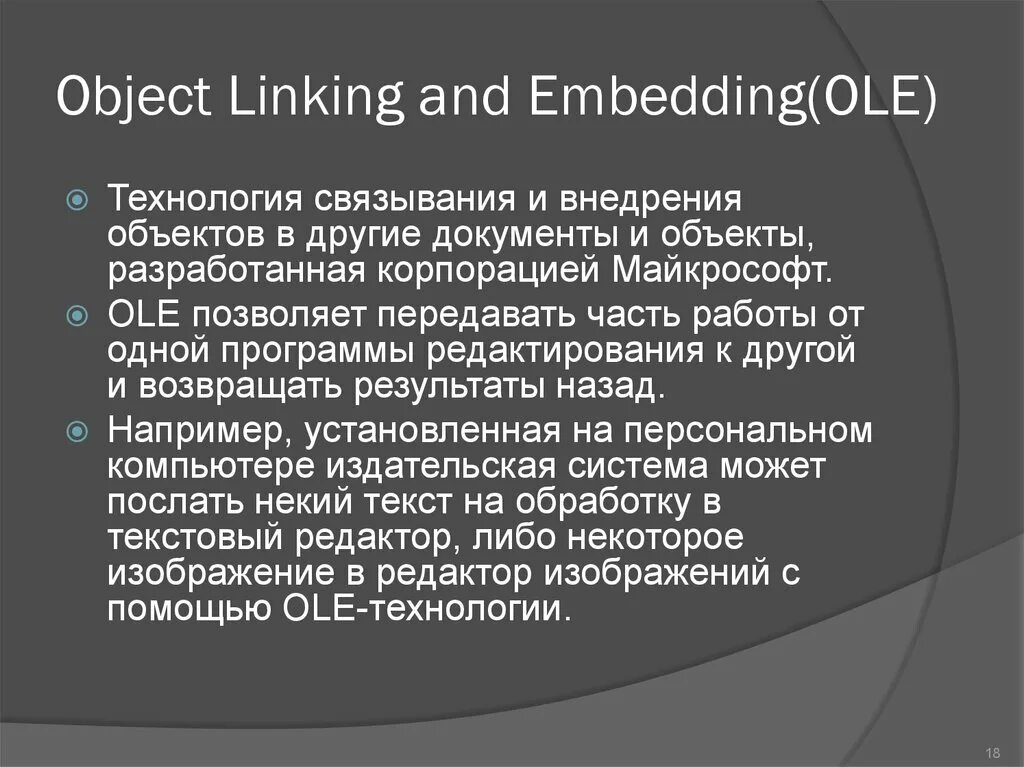 Object Linking and Embedding(OLE)

Технология связывания и внедрения объектов в другие документы и объекты, разработанная корпорацией Майкрософт.

OLE позволяет передавать часть работы от одной программы редактирования к другой и возвращать результаты назад.

Например, установленная на персональном компьютере издательская система может послать некий текст на обработку в текстовый редактор, либо некоторое изображение в редактор изображений с помощью OLE-технологии.

18